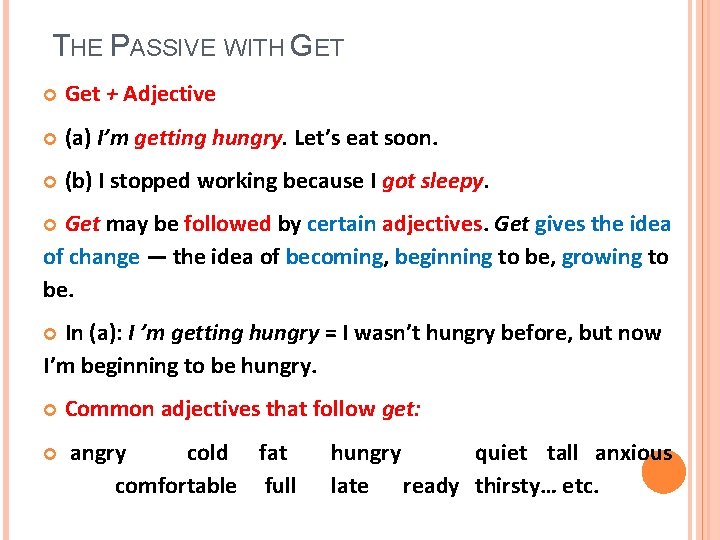 THE PASSIVE WITH GET

Get + Adjective

(a) I'm getting hungry. Let's eat soon.

(b) I stopped working because I got sleepy.

Get may be followed by certain adjectives. Get gives the idea of change — the idea of becoming, beginning to be, growing to be.

In (a): I 'm getting hungry = I wasn't hungry before, but now I'm beginning to be hungry.

Common adjectives that follow get:

angry cold fat hungry quiet tall anxious comfortable full late ready thirsty… etc.